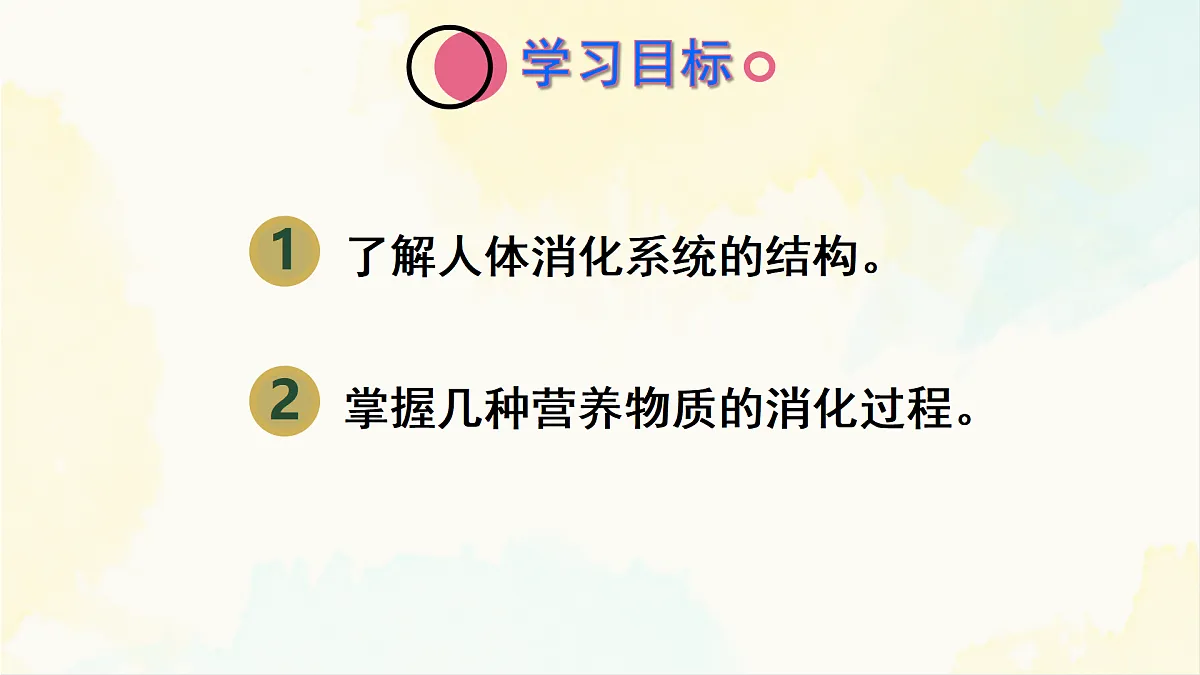 学习目标

1 了解人体消化系统的结构。

2 掌握几种营养物质的消化过程。